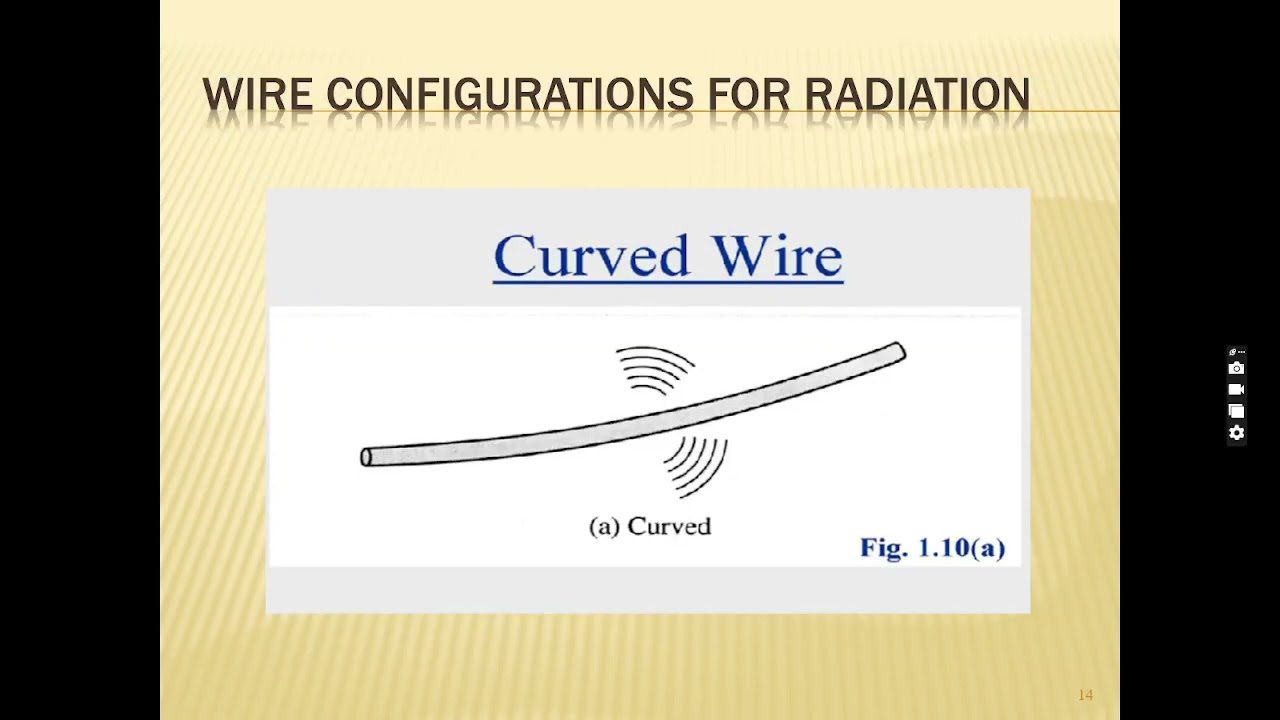 WIRE CONFIGURATIONS FOR RADIATION

Curved Wire

(a) Curved

Fig. 1.10(a)

14